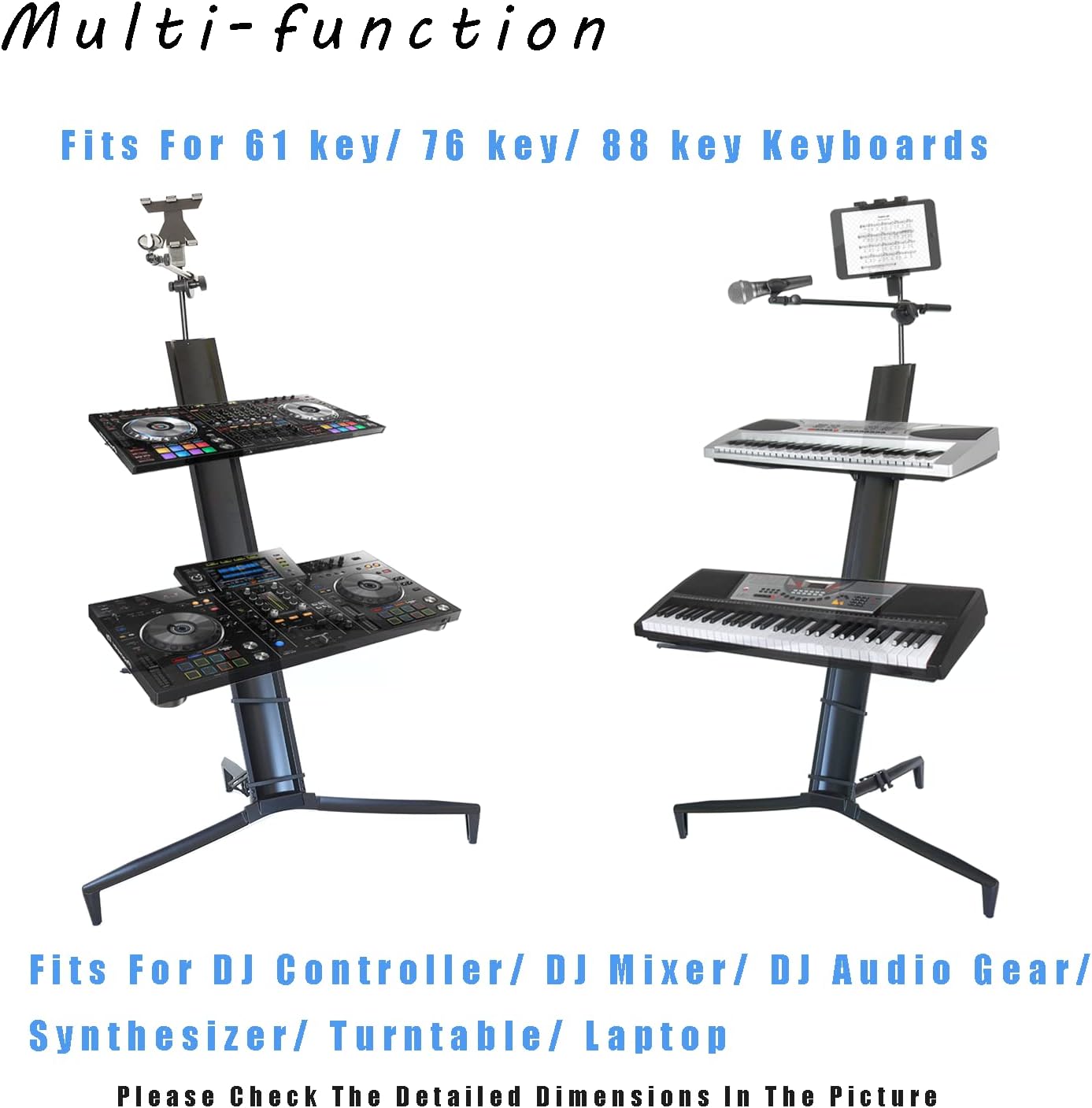 Multi-function

Fits For 61 key/ 76 key/ 88 key Keyboards

Fits For DJ Controller/ DJ Mixer/ DJ Audio Gear/ Synthesizer/ Turntable/ Laptop

Please Check The Detailed Dimensions In The Picture